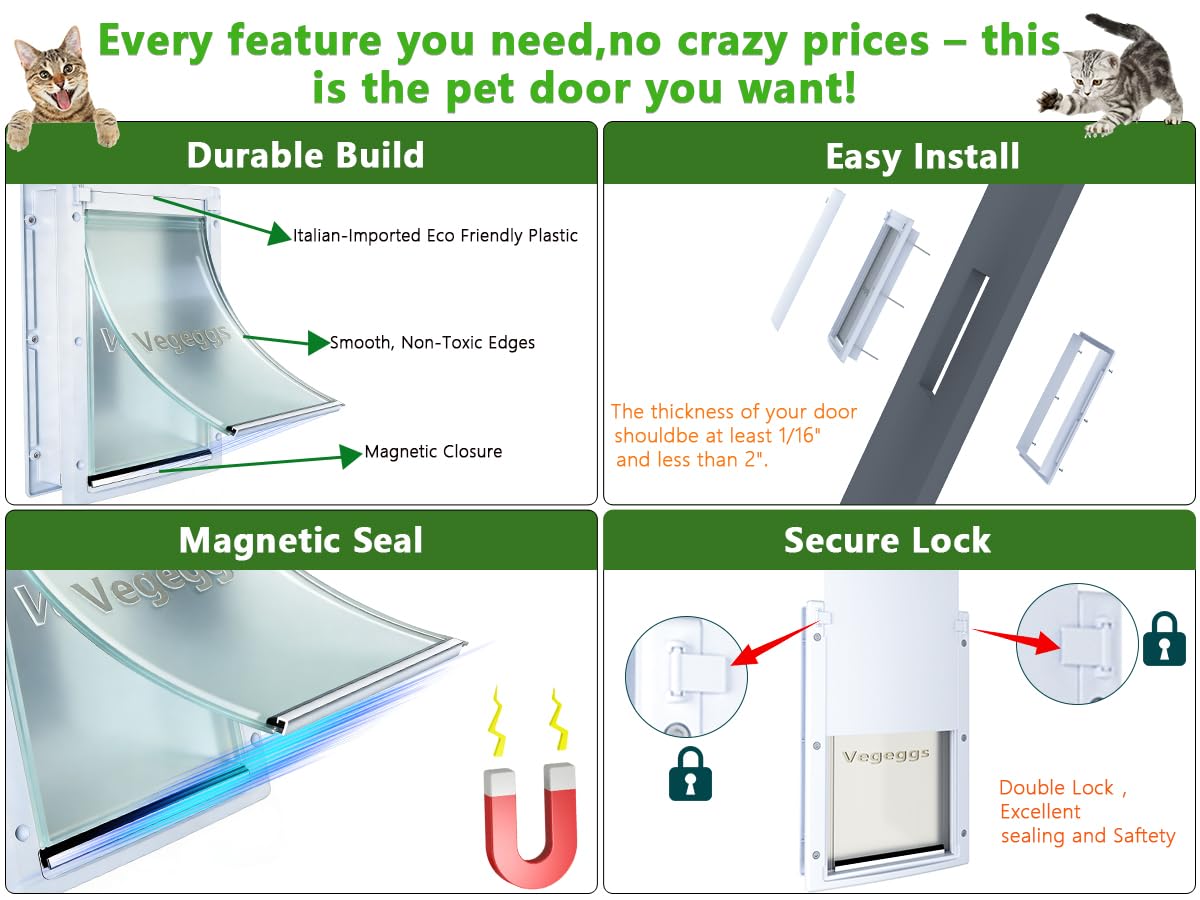 Every feature you need,no crazy prices – this is the pet door you want!

Durable Build

Italian-Imported Eco Friendly Plastic

Vegeggs

Smooth, Non-Toxic Edges

Magnetic Closure

Easy Install

The thickness of your door shouldbe at least 1/16" and less than 2".

Magnetic Seal

Vegeggs

Secure Lock

Vegeggs

Double Lock , Excellent sealing and Saftety